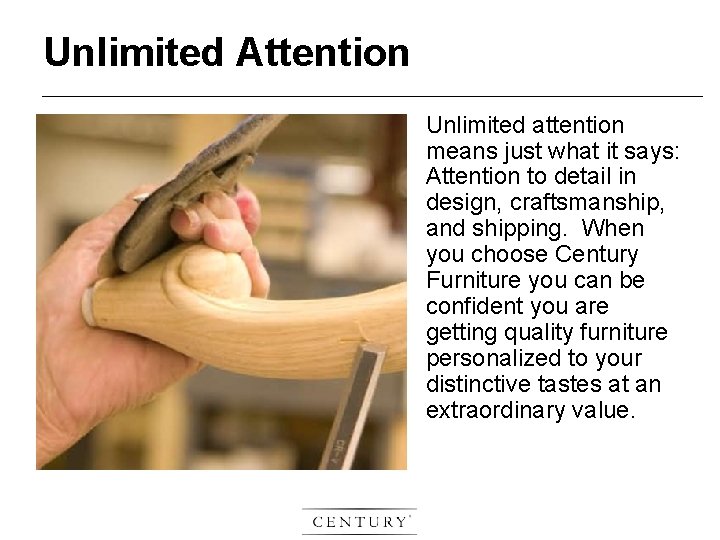 Unlimited Attention

Unlimited attention means just what it says: Attention to detail in design, craftsmanship, and shipping. When you choose Century Furniture you can be confident you are getting quality furniture personalized to your distinctive tastes at an extraordinary value.

CENTURY